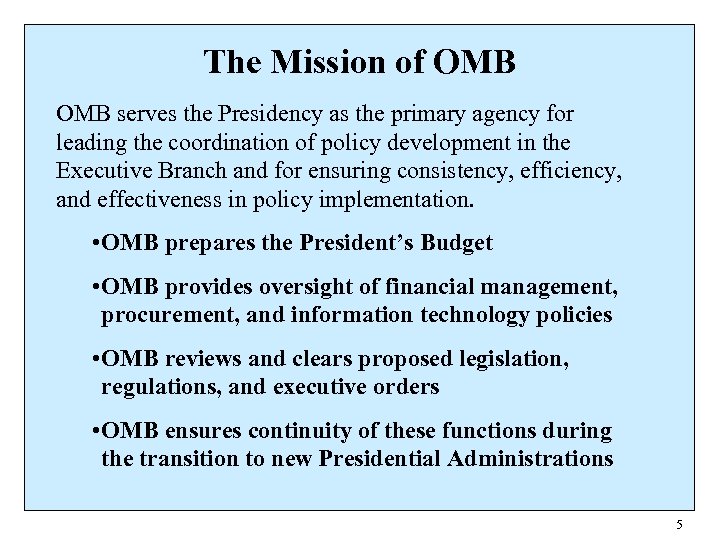 The Mission of OMB

OMB serves the Presidency as the primary agency for leading the coordination of policy development in the Executive Branch and for ensuring consistency, efficiency, and effectiveness in policy implementation.

•OMB prepares the President's Budget

•OMB provides oversight of financial management, procurement, and information technology policies

•OMB reviews and clears proposed legislation, regulations, and executive orders

•OMB ensures continuity of these functions during the transition to new Presidential Administrations

5